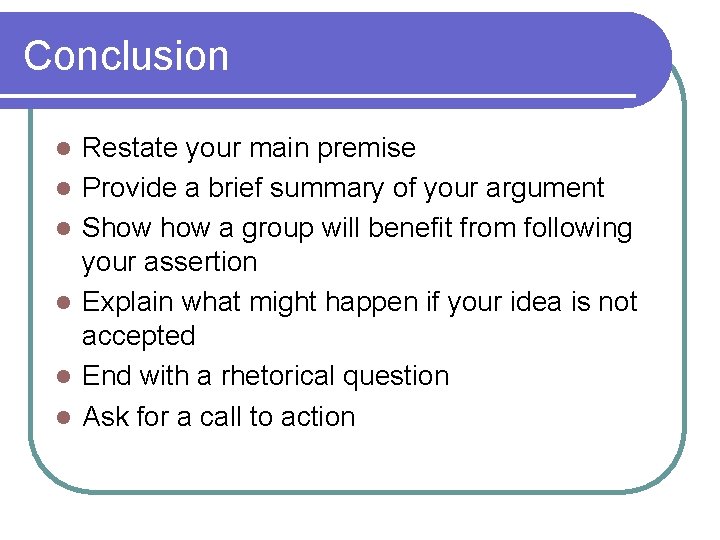 Conclusion

- Restate your main premise
- Provide a brief summary of your argument
- Show how a group will benefit from following your assertion
- Explain what might happen if your idea is not accepted
- End with a rhetorical question
- Ask for a call to action